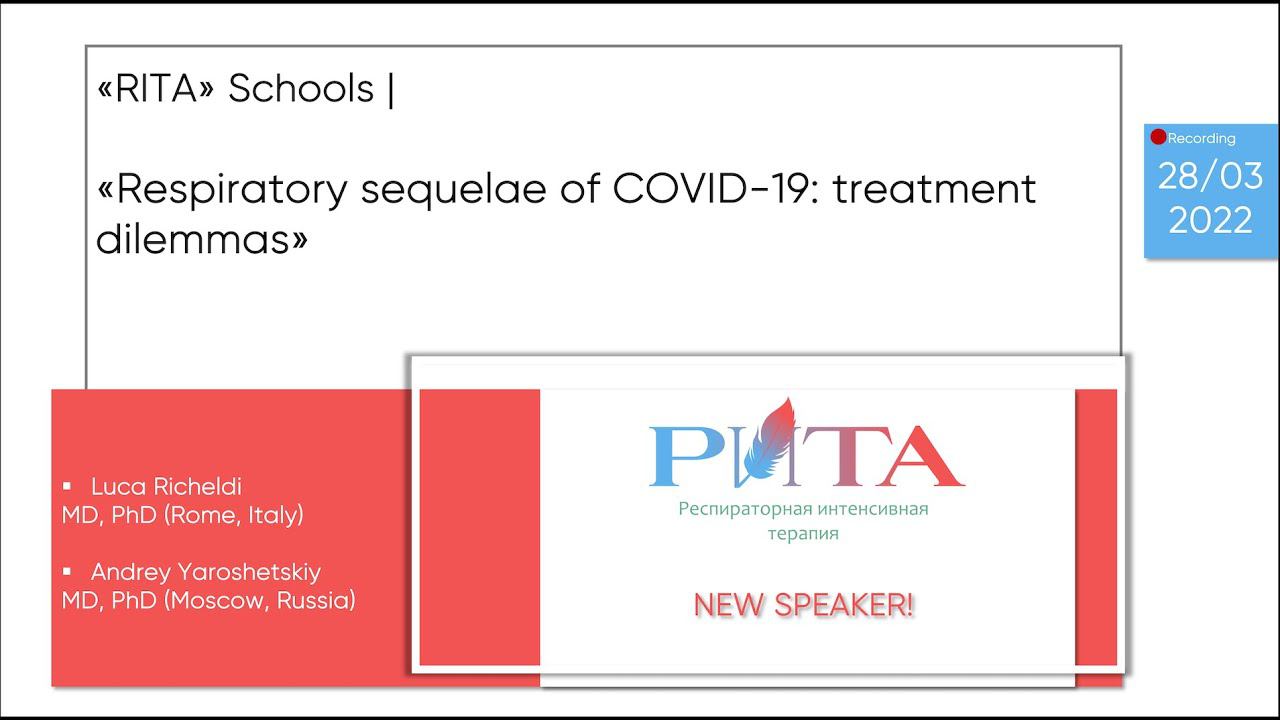 «RITA» Schools |

«Respiratory sequelae of COVID-19: treatment dilemmas»

Recording
28/03
2022

▪ Luca Richeldi
MD, PhD (Rome, Italy)

▪ Andrey Yaroshetskiy
MD, PhD (Moscow, Russia)

РИТА
Респираторная интенсивная терапия

NEW SPEAKER!